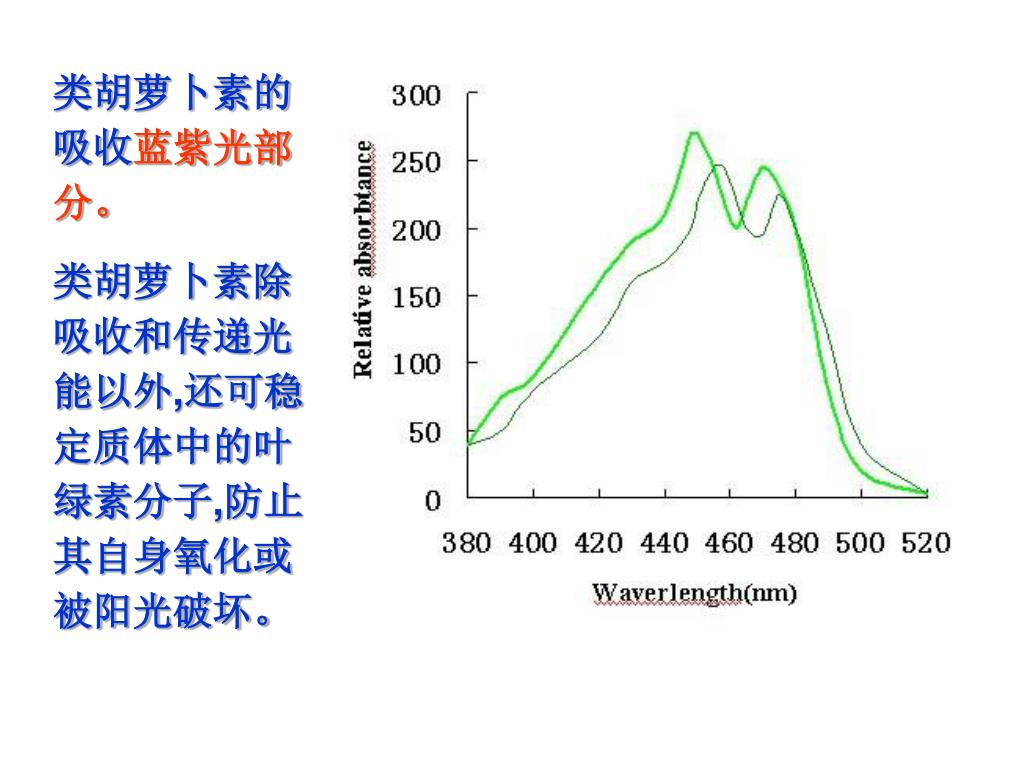 类胡萝卜素的吸收蓝紫光部分。

类胡萝卜素除吸收和传递光能以外,还可稳定质体中的叶绿素分子,防止其自身氧化或被阳光破坏。

Relative absorbtance

300
250
200
150
100
50
0

380 400 420 440 460 480 500 520

Waverlength(nm)